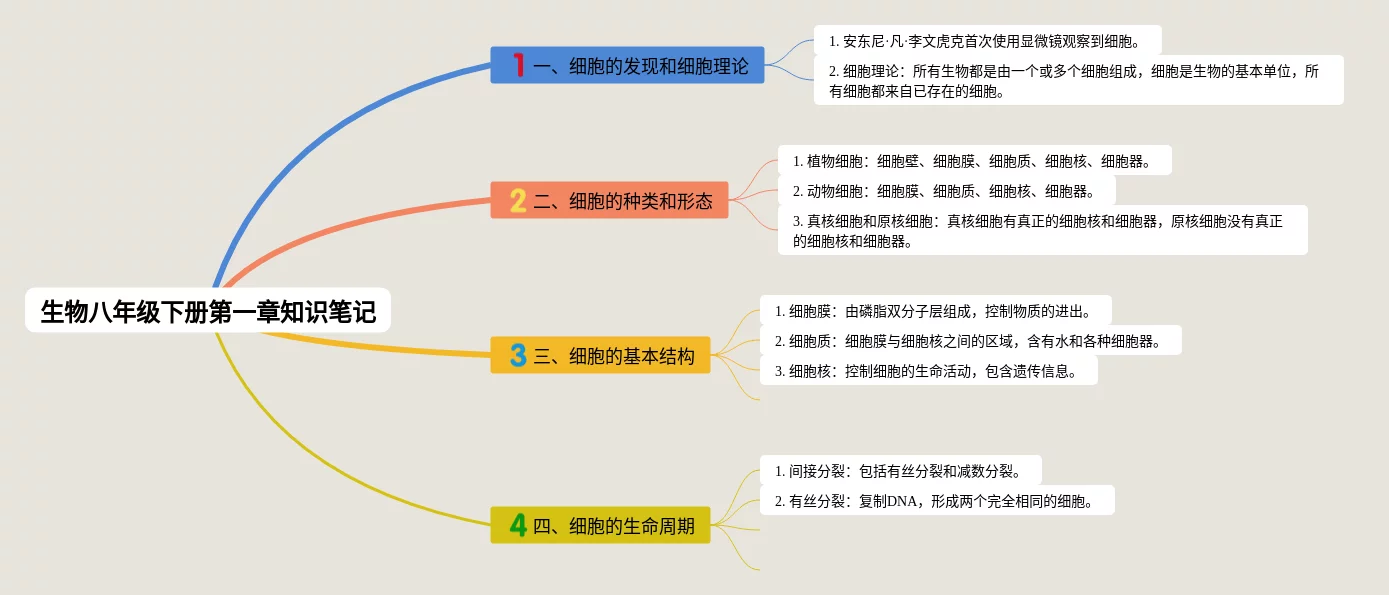 生物八年级下册第一章知识笔记

1 一、细胞的发现和细胞理论

1. 安东尼·凡·李文虎克首次使用显微镜观察到细胞。

2. 细胞理论：所有生物都是由一个或多个细胞组成，细胞是生物的基本单位，所有细胞都来自已存在的细胞。

2 二、细胞的种类和形态

1. 植物细胞：细胞壁、细胞膜、细胞质、细胞核、细胞器。

2. 动物细胞：细胞膜、细胞质、细胞核、细胞器。

3. 真核细胞和原核细胞：真核细胞有真正的细胞核和细胞器，原核细胞没有真正的细胞核和细胞器。

3 三、细胞的基本结构

1. 细胞膜：由磷脂双分子层组成，控制物质的进出。

2. 细胞质：细胞膜与细胞核之间的区域，含有水和各种细胞器。

3. 细胞核：控制细胞的生命活动，包含遗传信息。

4 四、细胞的生命周期

1. 间接分裂：包括有丝分裂和减数分裂。

2. 有丝分裂：复制DNA，形成两个完全相同的细胞。